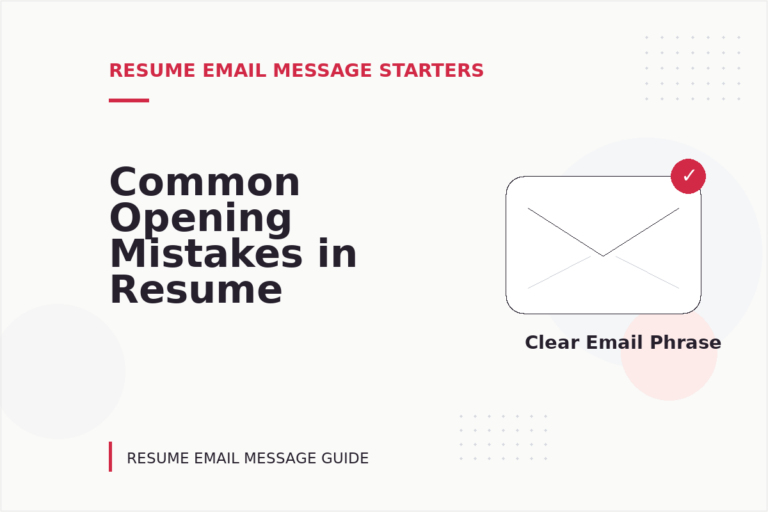 RESUME EMAIL MESSAGE STARTERS

Common Opening Mistakes in Resume

✓

Clear Email Phrase

RESUME EMAIL MESSAGE GUIDE